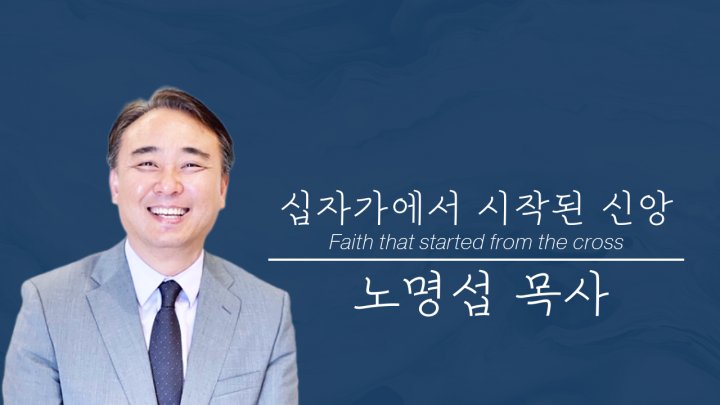 십자가에서 시작된 신앙
Faith that started from the cross

노명섭 목사